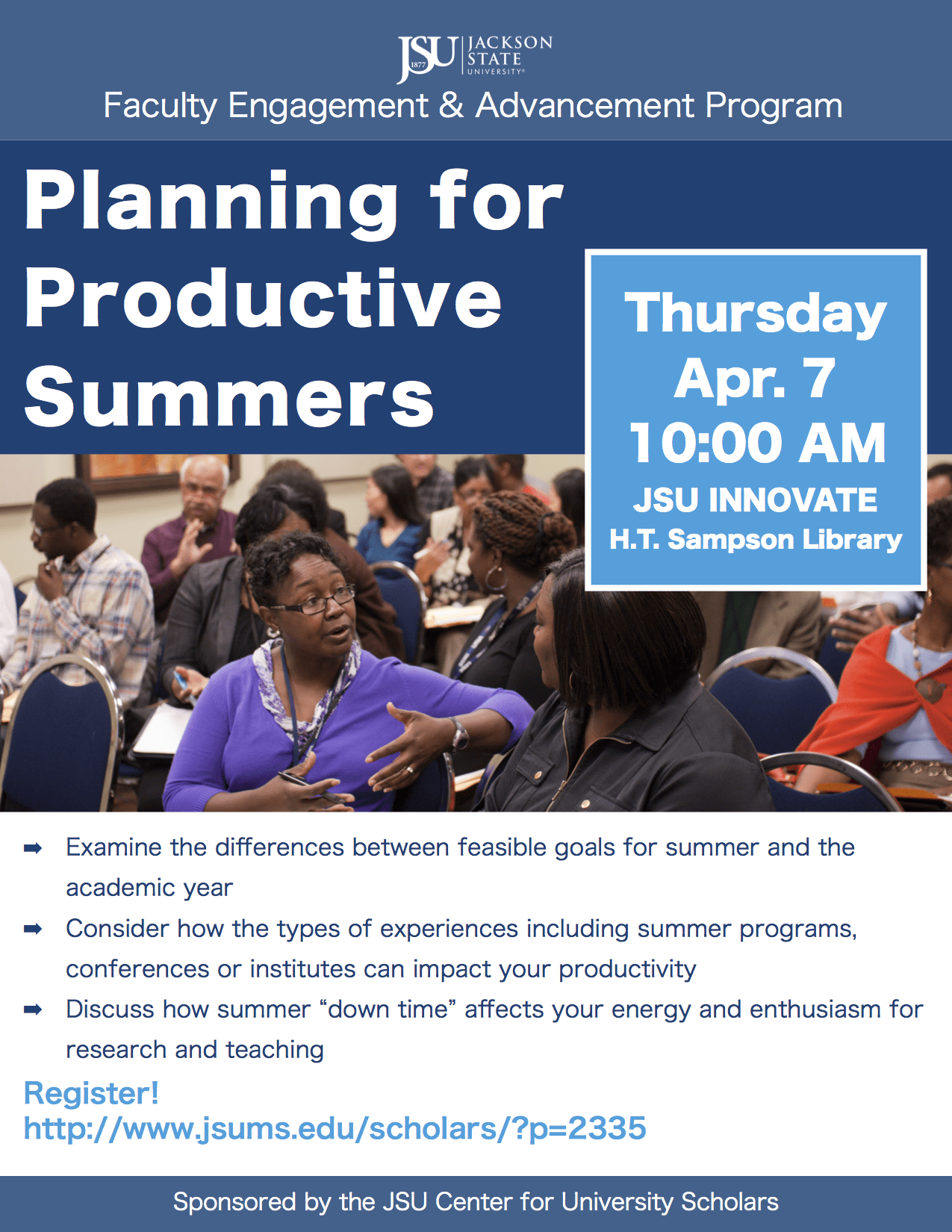 JSU 1877 JACKSON STATE UNIVERSITY®

Faculty Engagement & Advancement Program

Planning for Productive Summers

Thursday Apr. 7 10:00 AM JSU INNOVATE H.T. Sampson Library

➡ Examine the differences between feasible goals for summer and the academic year

➡ Consider how the types of experiences including summer programs, conferences or institutes can impact your productivity

➡ Discuss how summer “down time” affects your energy and enthusiasm for research and teaching

Register!
http://www.jsums.edu/scholars/?p=2335

Sponsored by the JSU Center for University Scholars